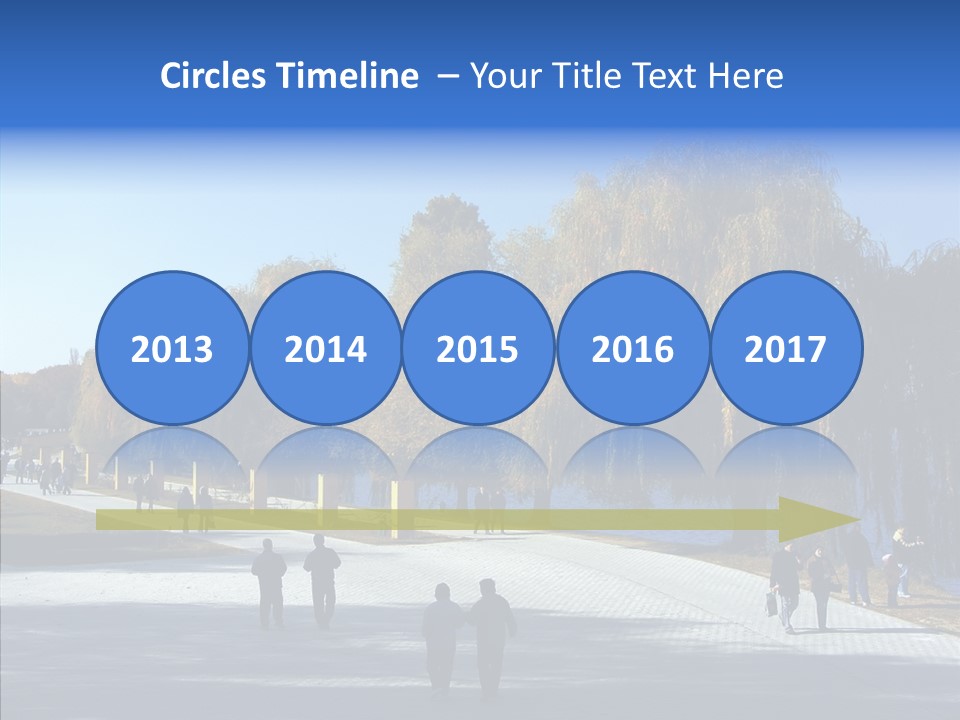 Circles Timeline – Your Title Text Here

2013

2014

2015

2016

2017